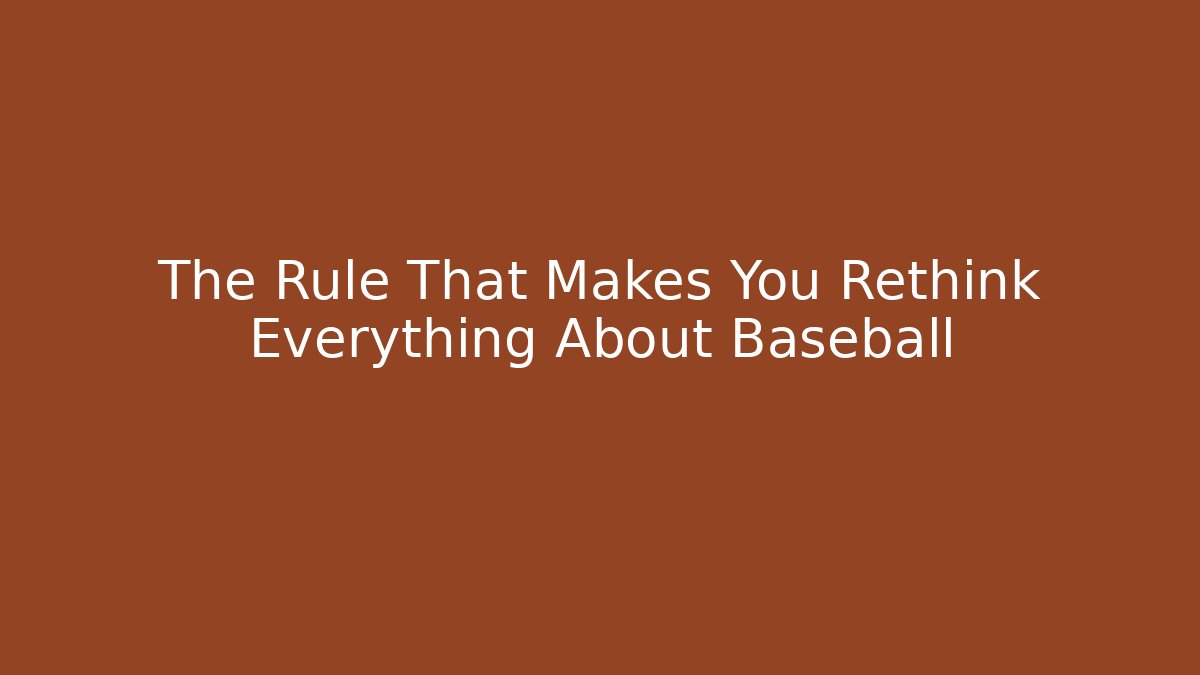 The Rule That Makes You Rethink Everything About Baseball